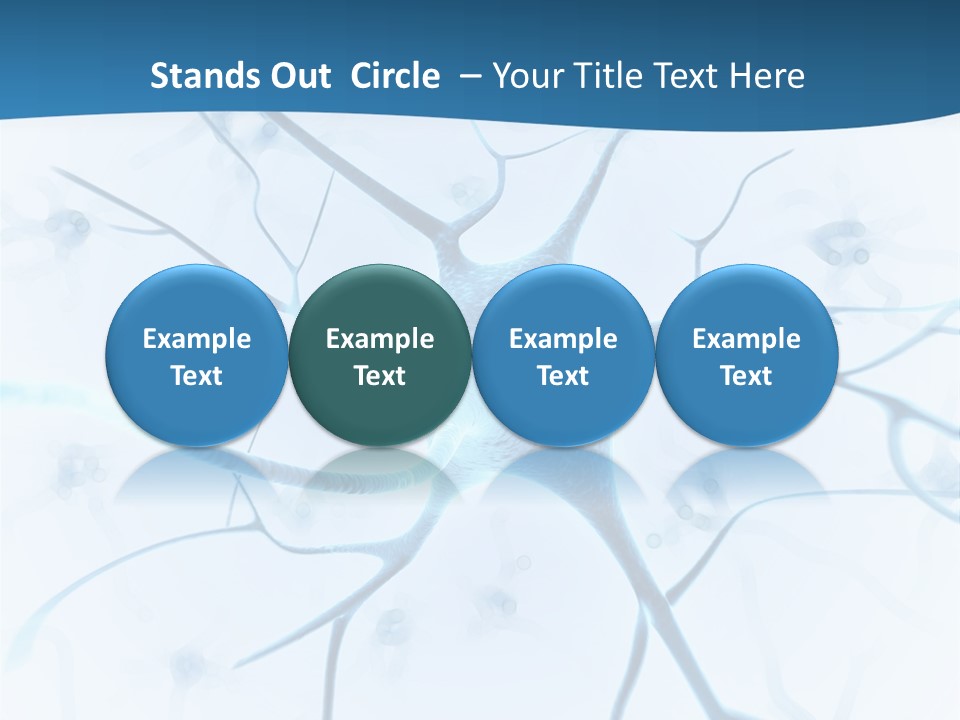 Stands Out Circle – Your Title Text Here

Example Text

Example Text

Example Text

Example Text